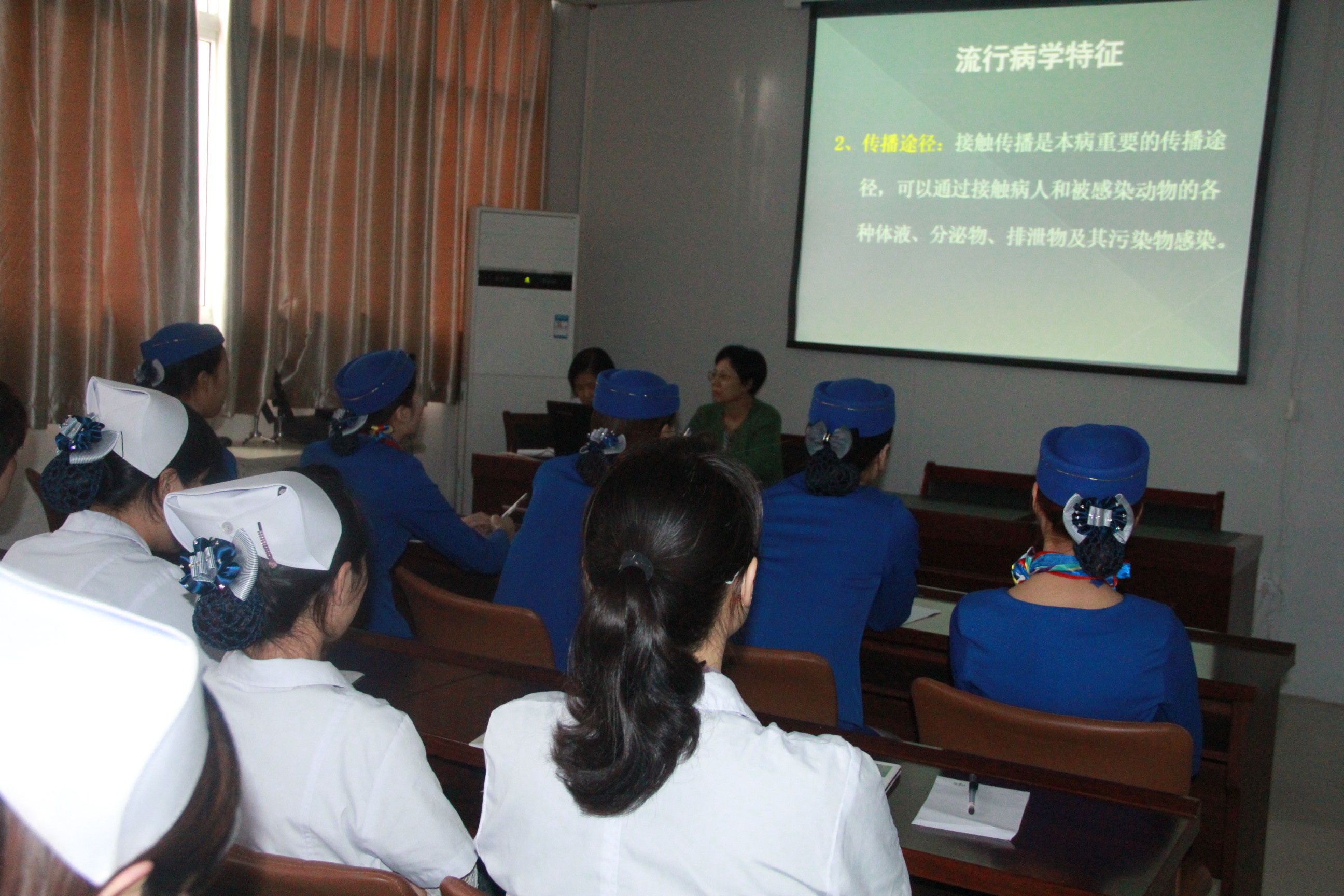 流行病学特征

2、传播途径：接触传播是本病重要的传播途径，可以通过接触病人和被感染动物的各种体液、分泌物、排泄物及其污染物感染。